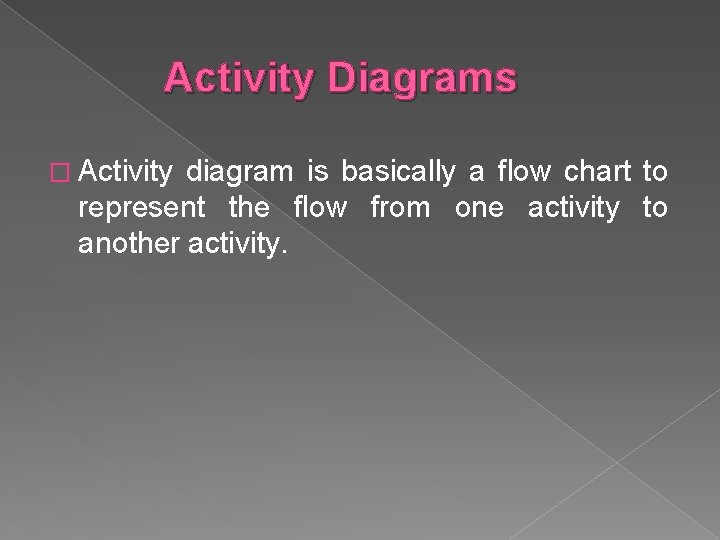 Activity Diagrams

Activity diagram is basically a flow chart to represent the flow from one activity to another activity.